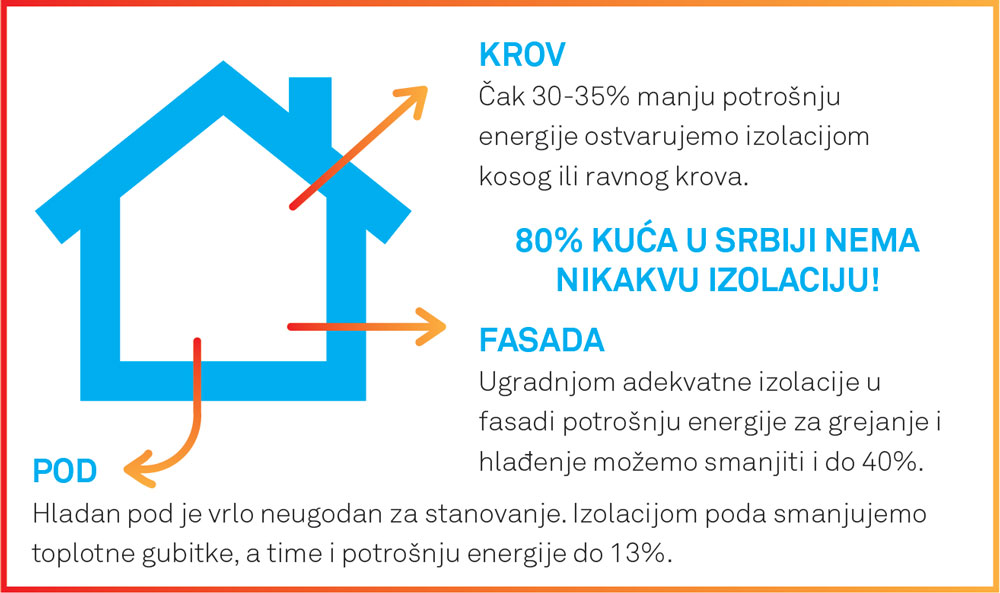 KROV
Čak 30-35% manju potrošnju energije ostvarujemo izolacijom kosog ili ravnog krova.

80% KUĆA U SRBIJI NEMA NIKAKVU IZOLACIJU!

FASADA
Ugradnjom adekvatne izolacije u fasadi potrošnju energije za grejanje i hlađenje možemo smanjiti i do 40%.

POD
Hladan pod je vrlo neugodan za stanovanje. Izolacijom poda smanjujemo toplotne gubitke, a time i potrošnju energije do 13%.